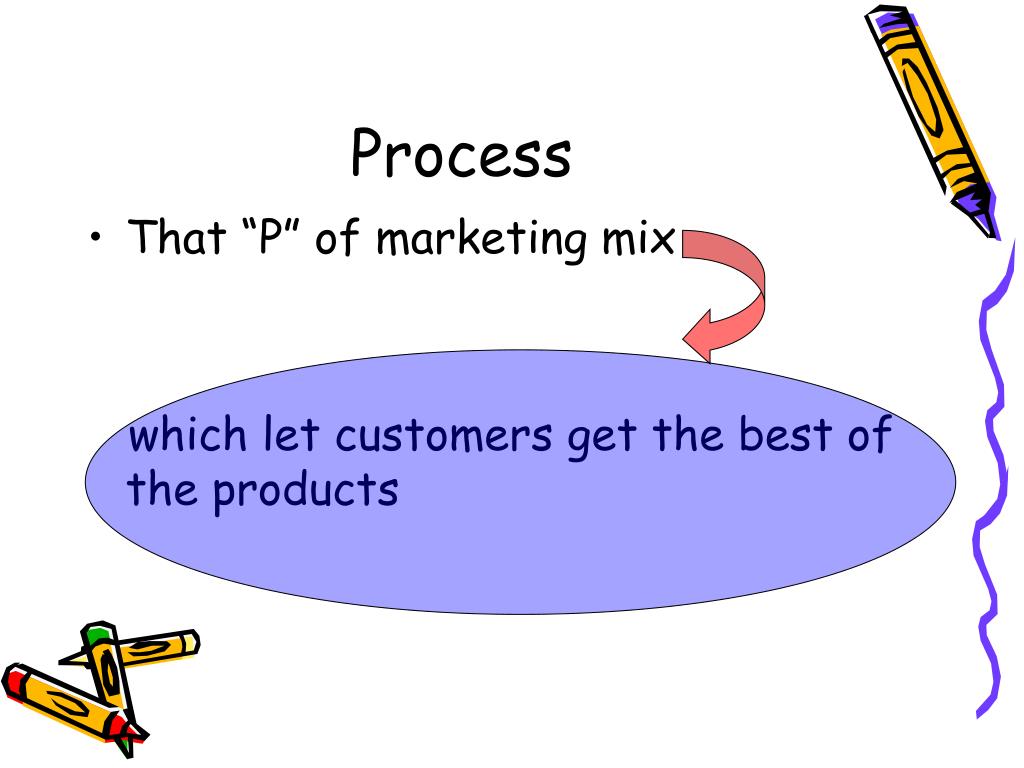 Process

• That “P” of marketing mix

which let customers get the best of the products